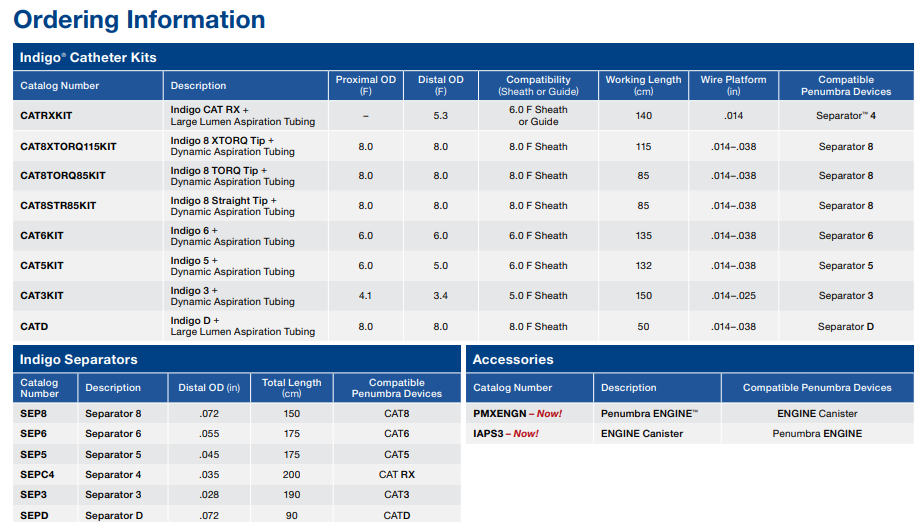 Ordering Information

Indigo® Catheter Kits

| Catalog Number | Description | Proximal OD (F) | Distal OD (F) | Compatibility (Sheath or Guide) | Working Length (cm) | Wire Platform (in) | Compatible Penumbra Devices |
|---|---|---|---|---|---|---|---|
| CATRXKIT | Indigo CAT RX + Large Lumen Aspiration Tubing | – | 5.3 | 6.0 F Sheath or Guide | 140 | .014 | Separator™ 4 |
| CAT8XTORQ115KIT | Indigo 8 XTORQ Tip + Dynamic Aspiration Tubing | 8.0 | 8.0 | 8.0 F Sheath | 115 | .014–.038 | Separator 8 |
| CAT8TORQ85KIT | Indigo 8 TORQ Tip + Dynamic Aspiration Tubing | 8.0 | 8.0 | 8.0 F Sheath | 85 | .014–.038 | Separator 8 |
| CAT8STR85KIT | Indigo 8 Straight Tip + Dynamic Aspiration Tubing | 8.0 | 8.0 | 8.0 F Sheath | 85 | .014–.038 | Separator 8 |
| CAT6KIT | Indigo 6 + Dynamic Aspiration Tubing | 6.0 | 6.0 | 6.0 F Sheath | 135 | .014–.038 | Separator 6 |
| CAT5KIT | Indigo 5 + Dynamic Aspiration Tubing | 6.0 | 5.0 | 6.0 F Sheath | 132 | .014–.038 | Separator 5 |
| CAT3KIT | Indigo 3 + Dynamic Aspiration Tubing | 4.1 | 3.4 | 5.0 F Sheath | 150 | .014–.025 | Separator 3 |
| CATD | Indigo D + Large Lumen Aspiration Tubing | 8.0 | 8.0 | 8.0 F Sheath | 50 | .014–.038 | Separator D |

Indigo Separators

| Catalog Number | Description | Distal OD (in) | Total Length (cm) | Compatible Penumbra Devices |
|---|---|---|---|---|
| SEP8 | Separator 8 | .072 | 150 | CAT8 |
| SEP6 | Separator 6 | .055 | 175 | CAT6 |
| SEP5 | Separator 5 | .045 | 175 | CAT5 |
| SEPC4 | Separator 4 | .035 | 200 | CAT RX |
| SEP3 | Separator 3 | .028 | 190 | CAT3 |
| SEPD | Separator D | .072 | 90 | CATD |

Accessories

| Catalog Number | Description | Compatible Penumbra Devices |
|---|---|---|
| PMXENGN – Now! | Penumbra ENGINE™ | ENGINE Canister |
| IAPS3 – Now! | ENGINE Canister | Penumbra ENGINE |